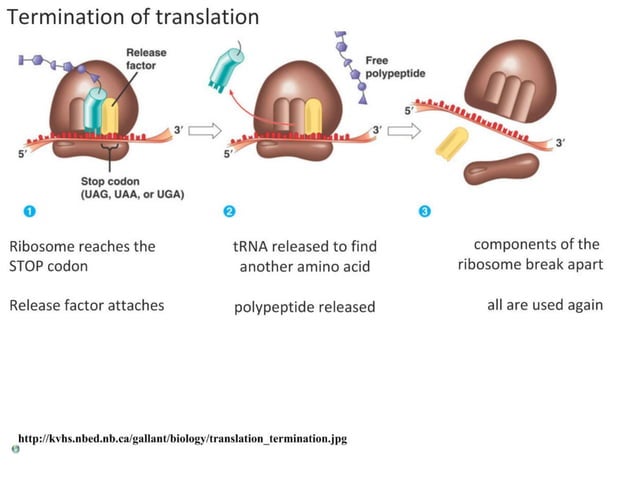 Termination of translation

Release factor

3′

5′

Stop codon (UAG, UAA, or UGA)

1

Free polypeptide

3′

5′

2

5′

3′

3

Ribosome reaches the STOP codon

Release factor attaches

tRNA released to find another amino acid

polypeptide released

components of the ribosome break apart

all are used again

http://kvhs.nbed.nb.ca/gallant/biology/translation_termination.jpg